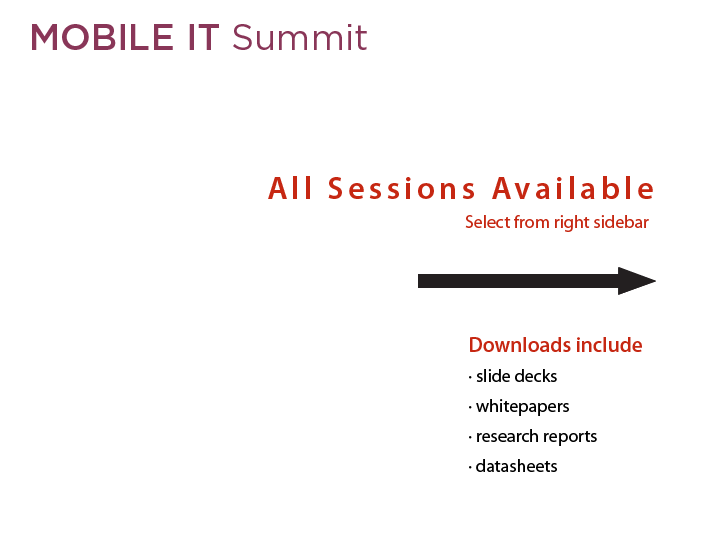 MOBILE IT Summit

All Sessions Available
Select from right sidebar

Downloads include
· slide decks
· whitepapers
· research reports
· datasheets